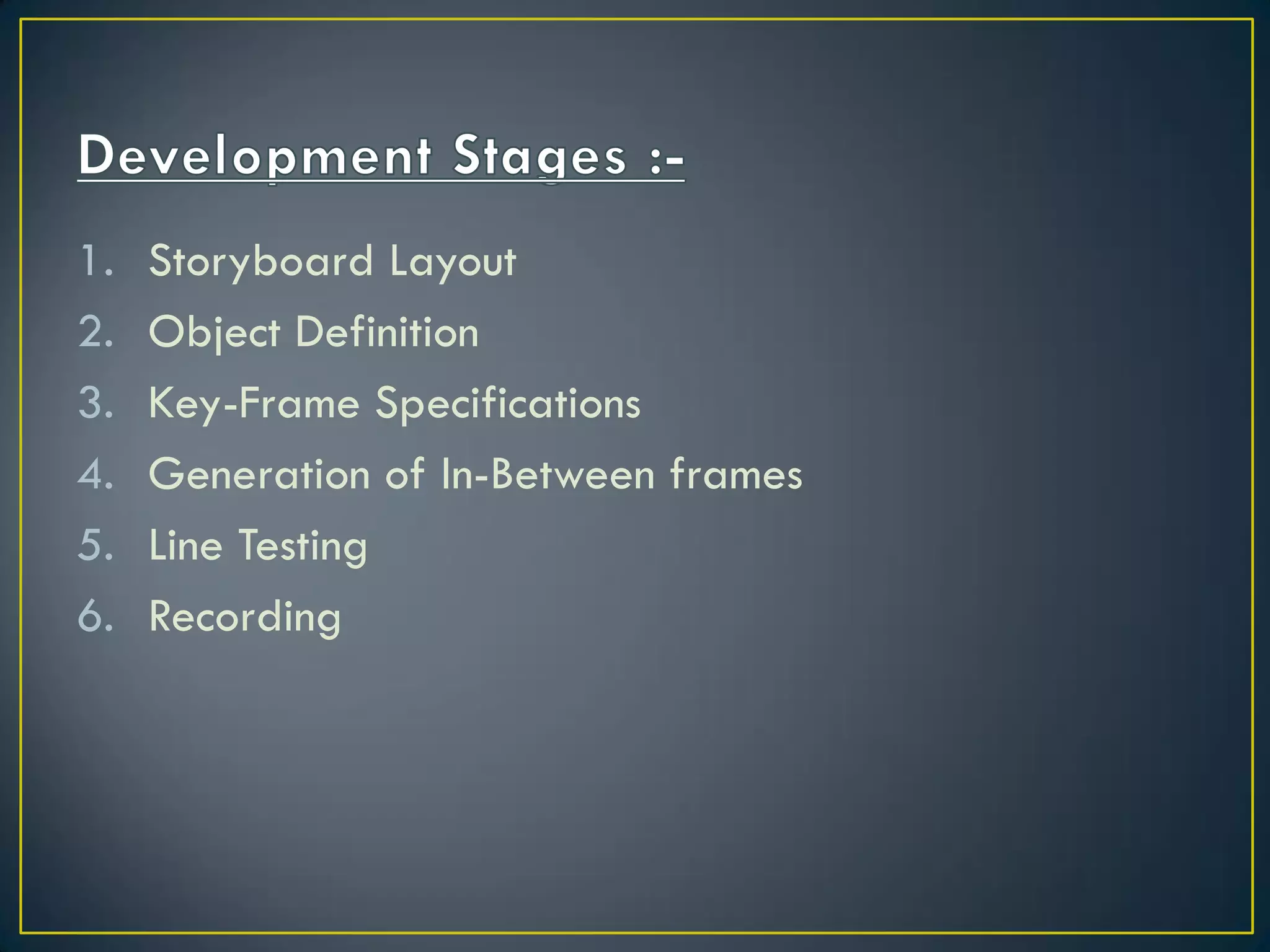 Development Stages :-

1. Storyboard Layout
2. Object Definition
3. Key-Frame Specifications
4. Generation of In-Between frames
5. Line Testing
6. Recording